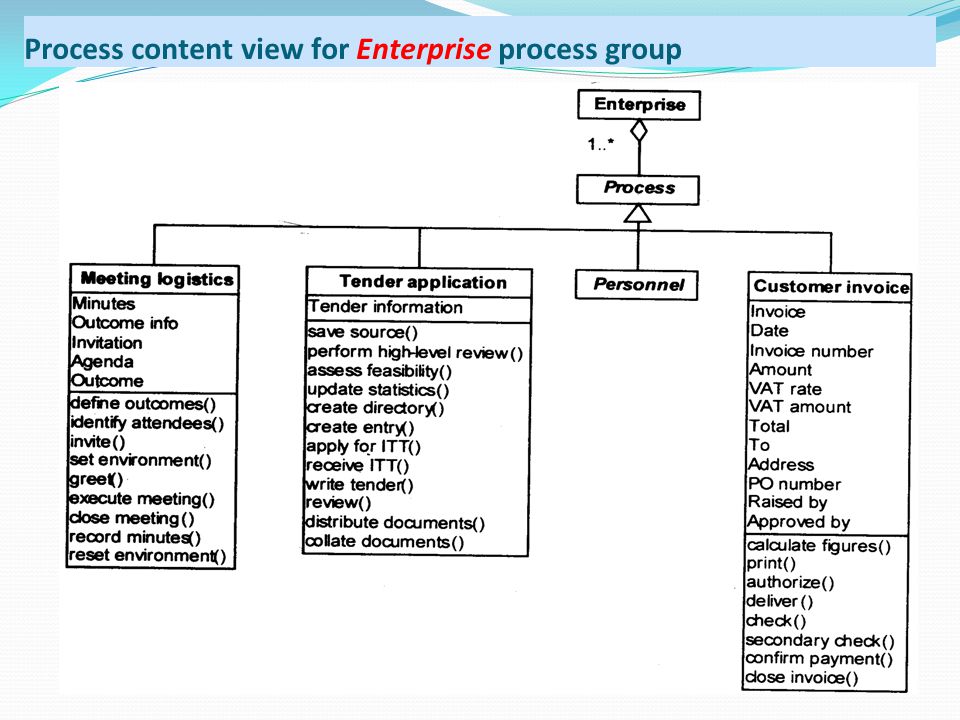 Process content view for Enterprise process group

Enterprise

1..*

Process

Meeting logistics

Minutes
Outcome info
Invitation
Agenda
Outcome

define outcomes()
identify attendees()
invite()
set environment()
greet()
execute meeting()
close meeting()
record minutes()
reset environment()

Tender application

Tender information

save source()
perform high-level review()
assess feasibility()
update statistics()
create directory()
create entry()
apply for ITT()
receive ITT()
write tender()
review()
distribute documents()
collate documents()

Personnel

Customer invoice

Invoice
Date
Invoice number
Amount
VAT rate
VAT amount
Total
To
Address
PO number
Raised by
Approved by

calculate figures()
print()
authorize()
deliver()
check()
secondary check()
confirm payment()
close invoice()